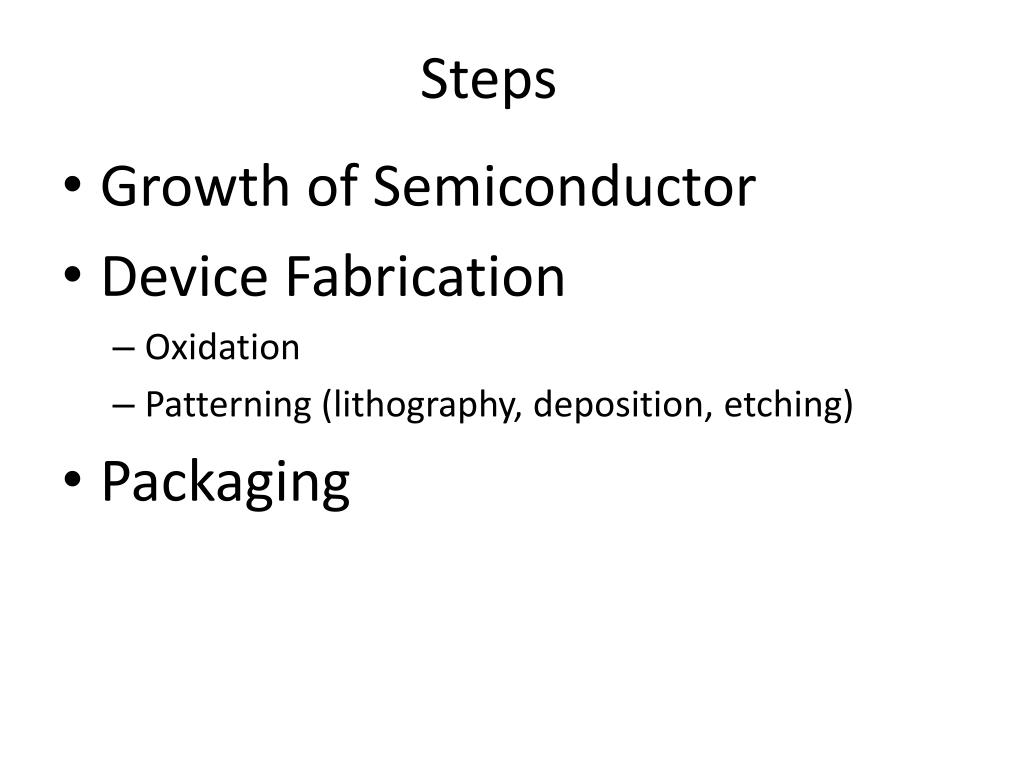 Steps

• Growth of Semiconductor
• Device Fabrication
– Oxidation
– Patterning (lithography, deposition, etching)
• Packaging